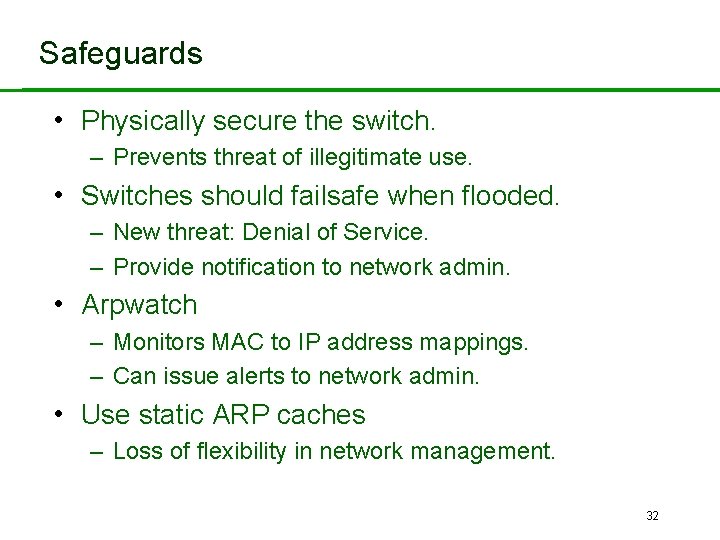 Safeguards

• Physically secure the switch.
  – Prevents threat of illegitimate use.
• Switches should failsafe when flooded.
  – New threat: Denial of Service.
  – Provide notification to network admin.
• Arpwatch
  – Monitors MAC to IP address mappings.
  – Can issue alerts to network admin.
• Use static ARP caches
  – Loss of flexibility in network management.

32